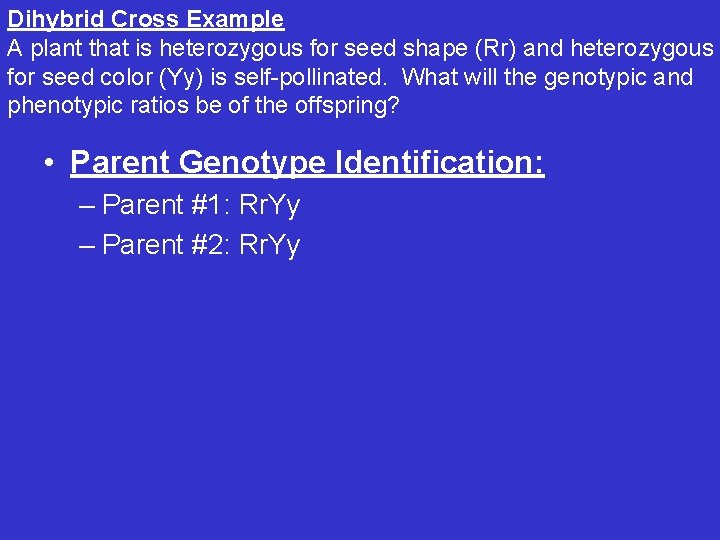 Dihybrid Cross Example
A plant that is heterozygous for seed shape (Rr) and heterozygous for seed color (Yy) is self-pollinated. What will the genotypic and phenotypic ratios be of the offspring?

• Parent Genotype Identification:
– Parent #1: RrYy
– Parent #2: RrYy